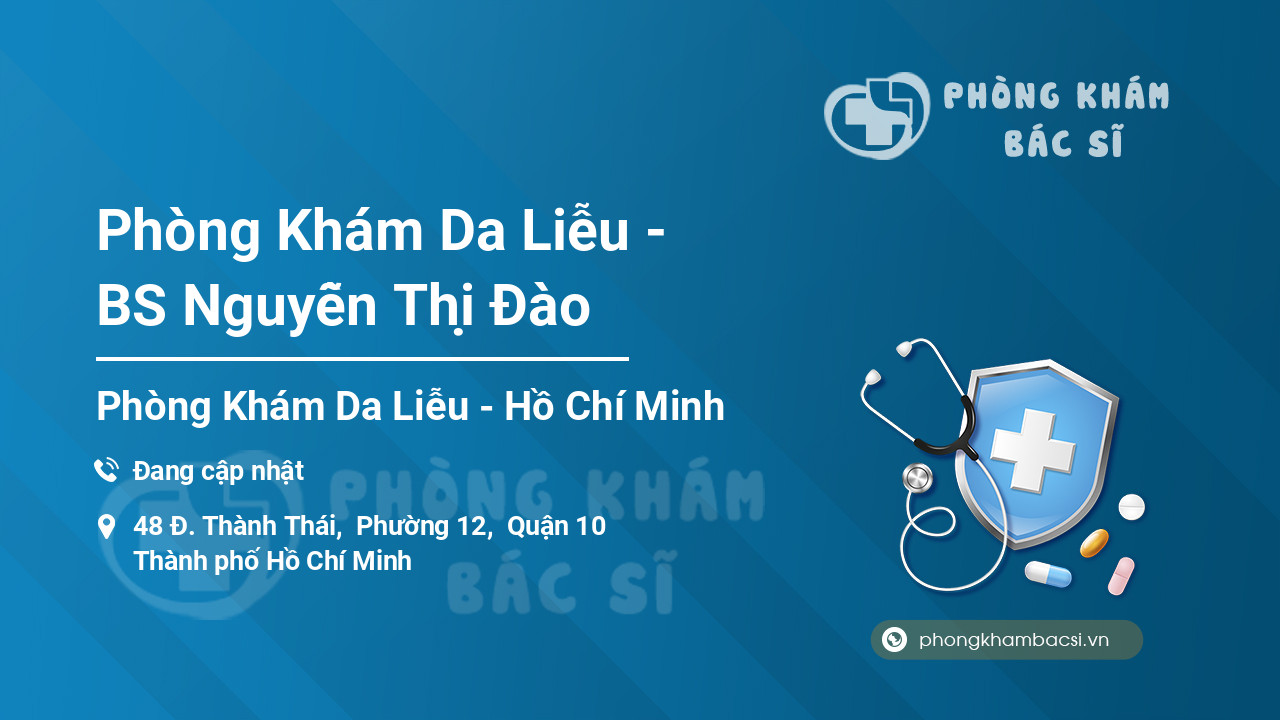 PHÒNG KHÁM
BÁC SĨ

Phòng Khám Da Liễu - BS Nguyễn Thị Đào

Phòng Khám Da Liễu - Hồ Chí Minh

Đang cập nhật

48 Đ. Thành Thái, Phường 12, Quận 10
Thành phố Hồ Chí Minh

PHÒNG KHÁM
BÁC SĨ

phongkhambacsi.vn